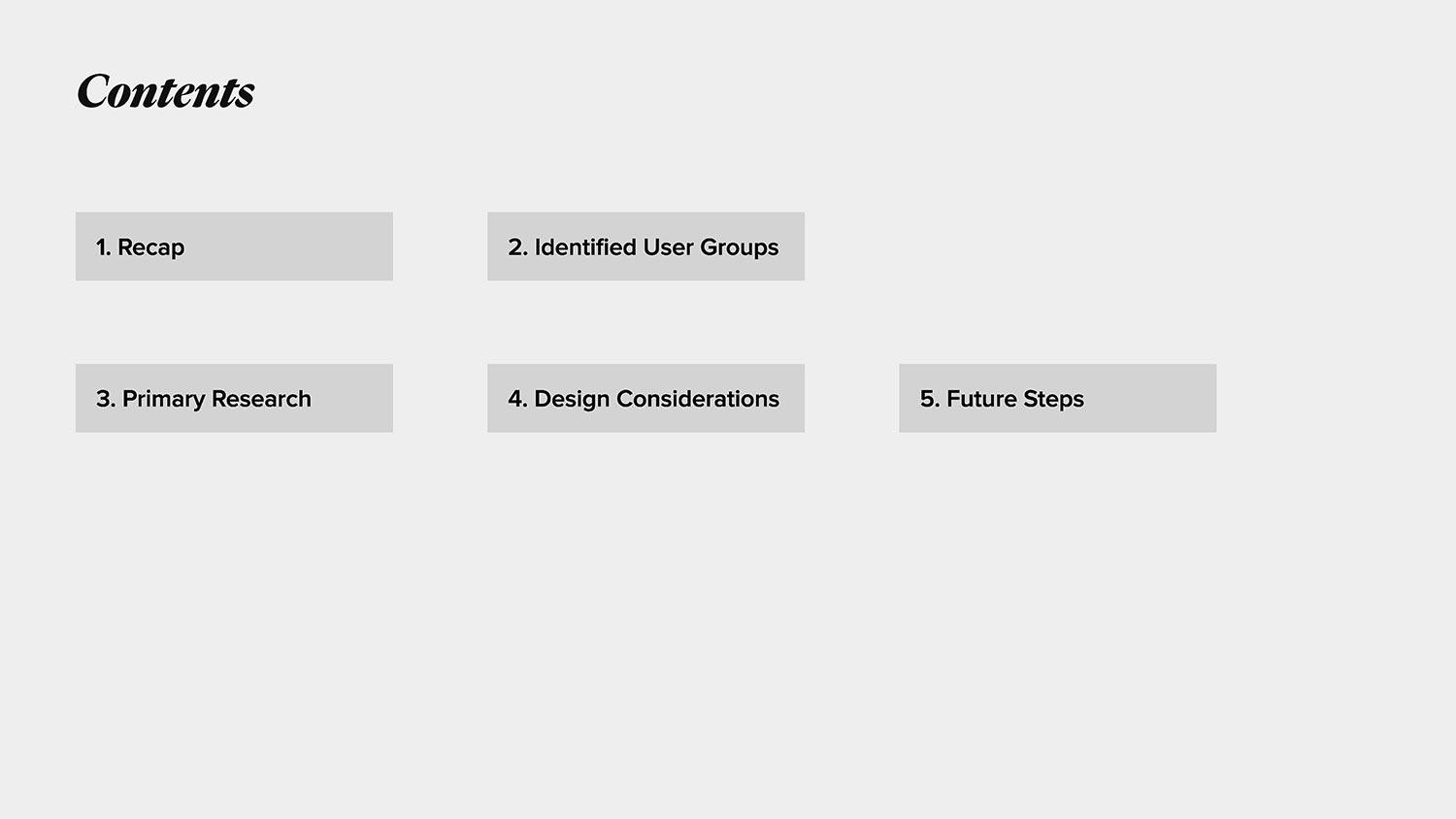 Contents

1. Recap

2. Identified User Groups

3. Primary Research

4. Design Considerations

5. Future Steps